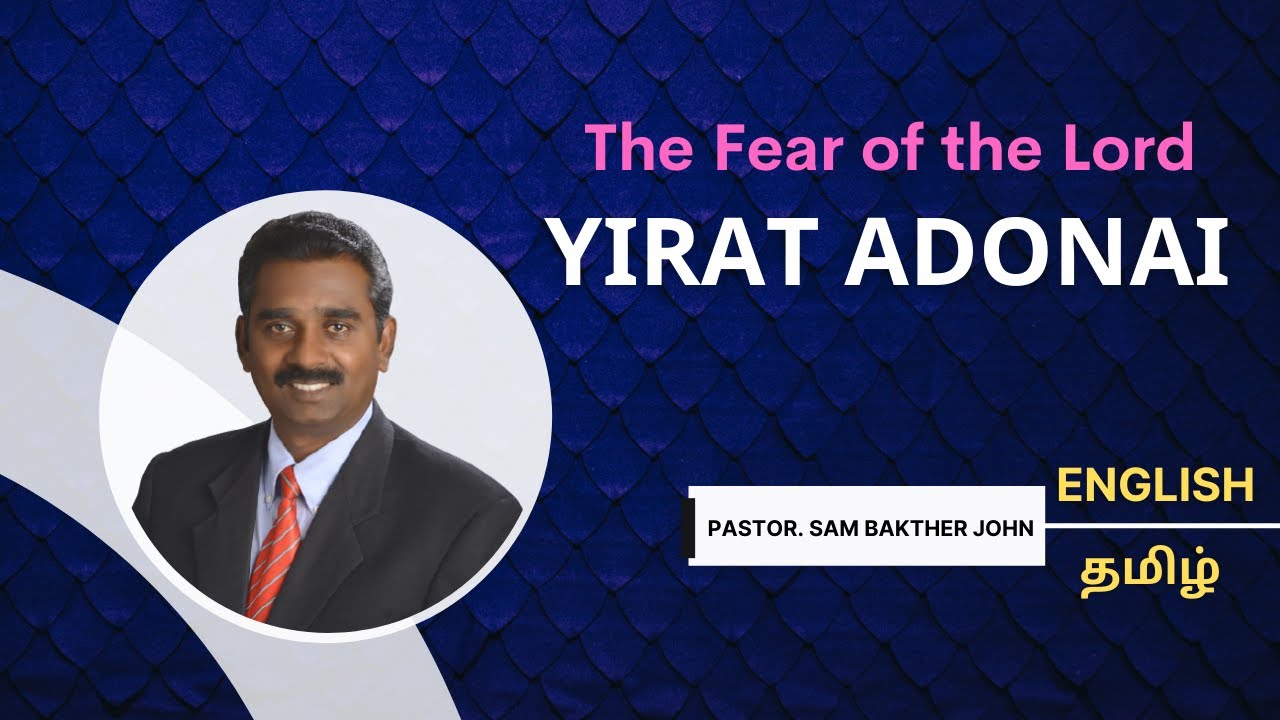 The Fear of the Lord

YIRAT ADONAI

PASTOR. SAM BAKTHER JOHN

ENGLISH

தமிழ்